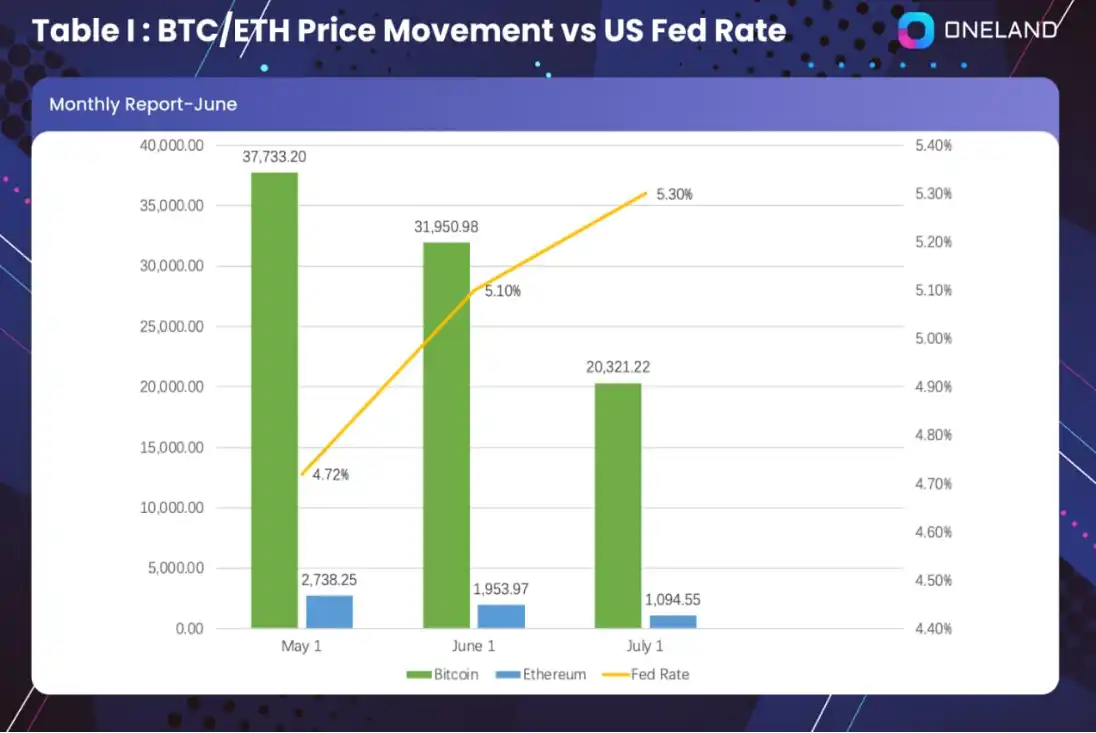 Table I : BTC/ETH Price Movement vs US Fed Rate

ONELAND

Monthly Report-June

40,000.00
35,000.00
30,000.00
25,000.00
20,000.00
15,000.00
10,000.00
5,000.00
0.00

5.40%
5.30%
5.20%
5.10%
5.00%
4.90%
4.80%
4.70%
4.60%
4.50%
4.40%

37,733.20
2,738.25
4.72%
31,950.98
1,953.97
5.10%
20,321.22
1,094.55
5.30%

May 1
June 1
July 1

Bitcoin
Ethereum
Fed Rate